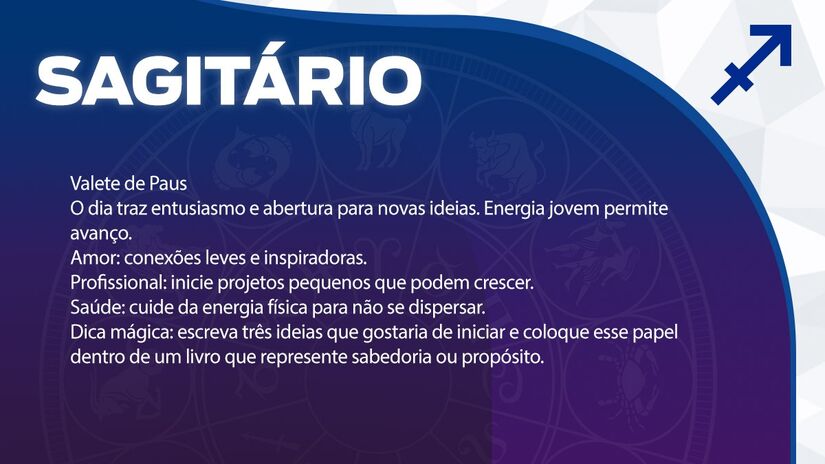 SAGITÁRIO

Valete de Paus
O dia traz entusiasmo e abertura para novas ideias. Energia jovem permite avanço.
Amor: conexões leves e inspiradoras.
Profissional: inicie projetos pequenos que podem crescer.
Saúde: cuide da energia física para não se dispersar.
Dica mágica: escreva três ideias que gostaria de iniciar e coloque esse papel dentro de um livro que represente sabedoria ou propósito.